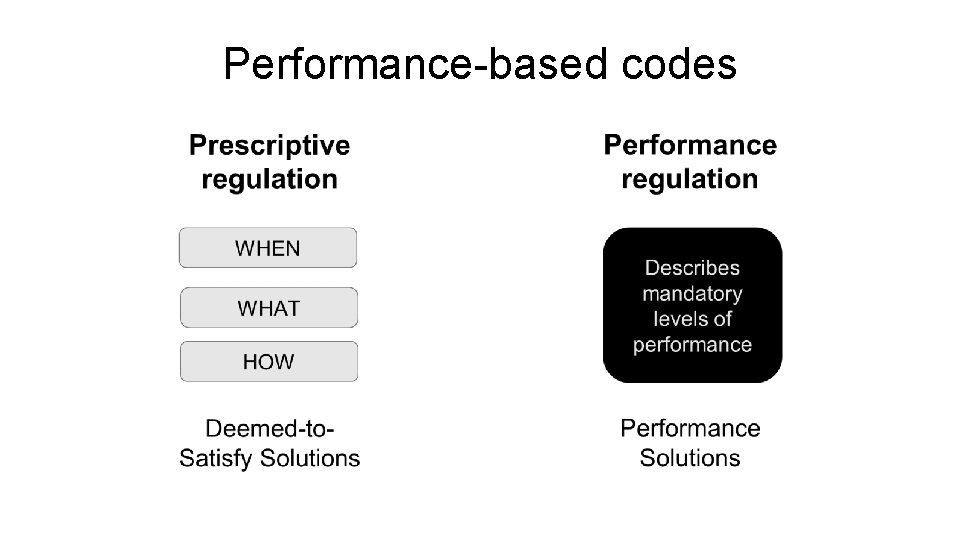 Performance-based codes

Prescriptive regulation

WHEN

WHAT

HOW

Deemed-to-Satisfy Solutions

Performance regulation

Describes mandatory levels of performance

Performance Solutions